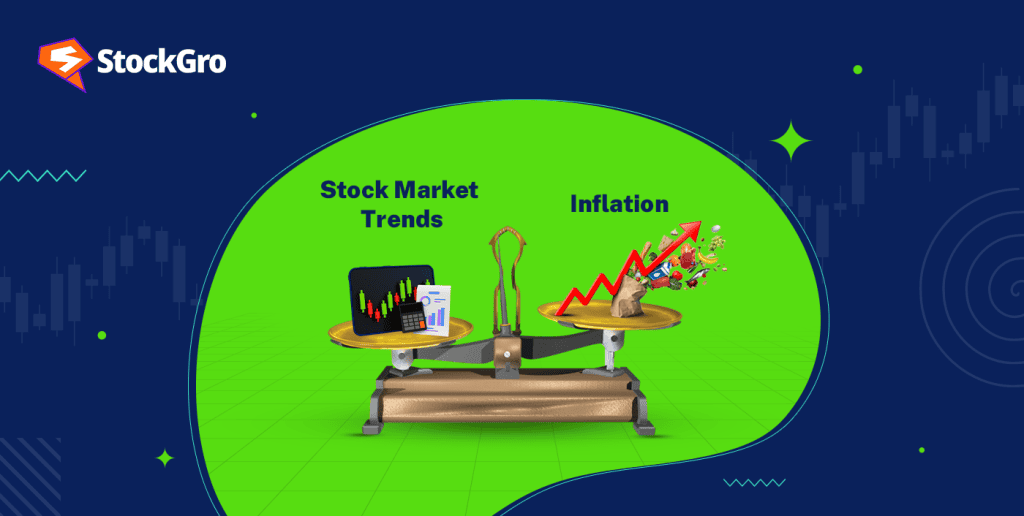 StockGro

Stock Market Trends

Inflation